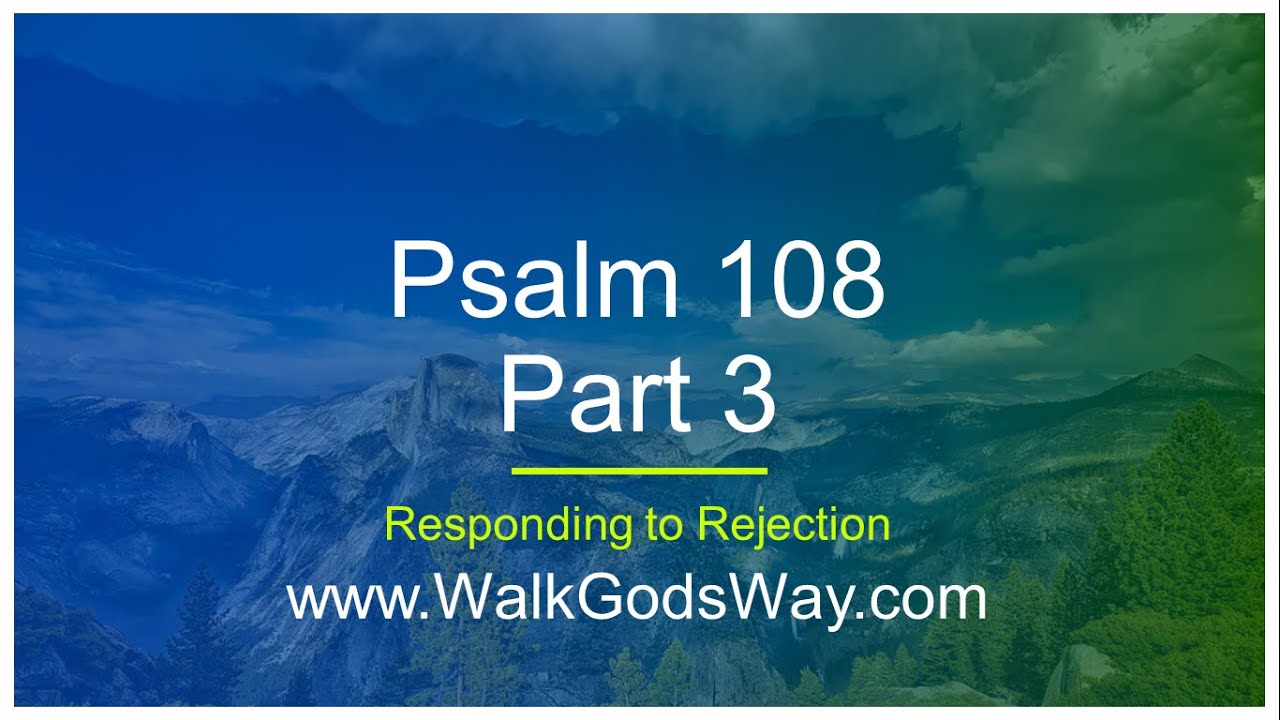 Psalm 108
Part 3

Responding to Rejection

www.WalkGodsWay.com